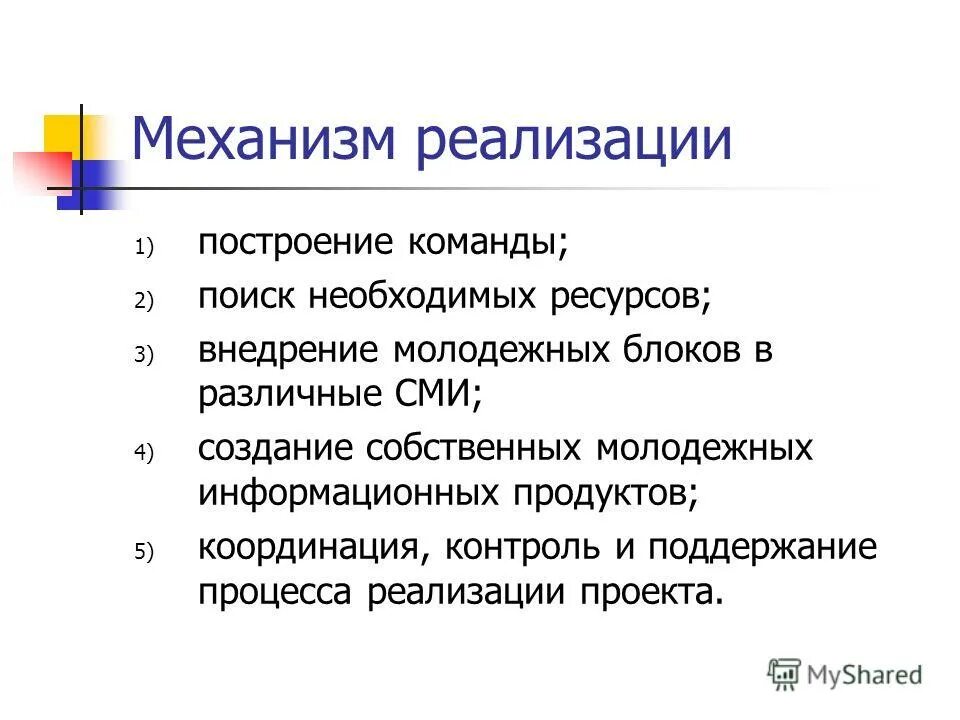 Механизм реализации

1) построение команды;
2) поиск необходимых ресурсов;
3) внедрение молодежных блоков в различные СМИ;
4) создание собственных молодежных информационных продуктов;
5) координация, контроль и поддержание процесса реализации проекта.

MyShared